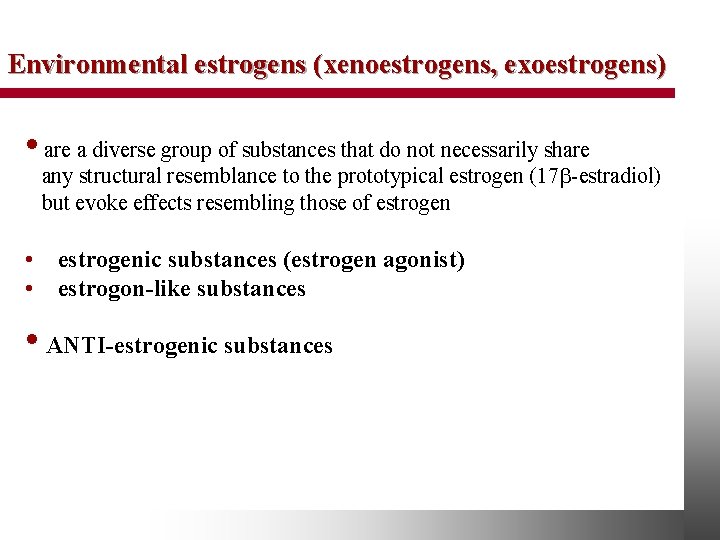 Environmental estrogens (xenoestrogens, exoestrogens)

• are a diverse group of substances that do not necessarily share any structural resemblance to the prototypical estrogen (17β-estradiol) but evoke effects resembling those of estrogen

• estrogenic substances (estrogen agonist)
• estrogon-like substances

• ANTI-estrogenic substances